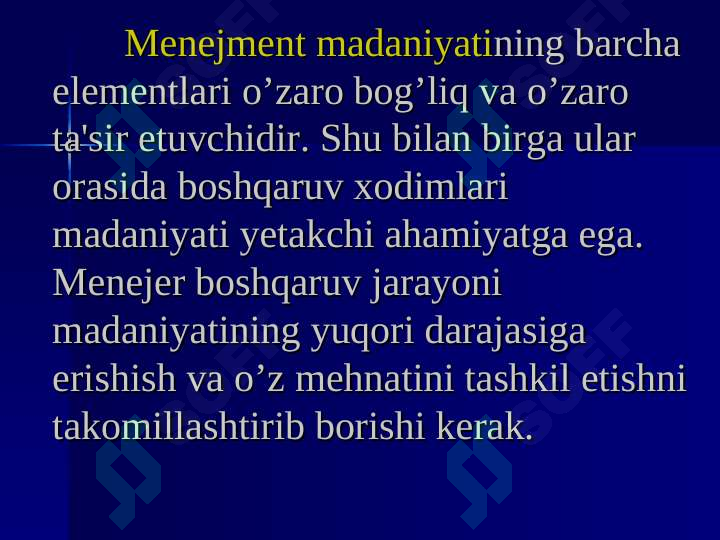 Menejment madaniyatining barcha elementlari o’zaro bog’liq va o’zaro ta'sir etuvchidir. Shu bilan birga ular orasida boshqaruv xodimlari madaniyati yetakchi ahamiyatga ega. Menejer boshqaruv jarayoni madaniyatining yuqori darajasiga erishish va o’z mehnatini tashkil etishni takomillashtirib borishi kerak.